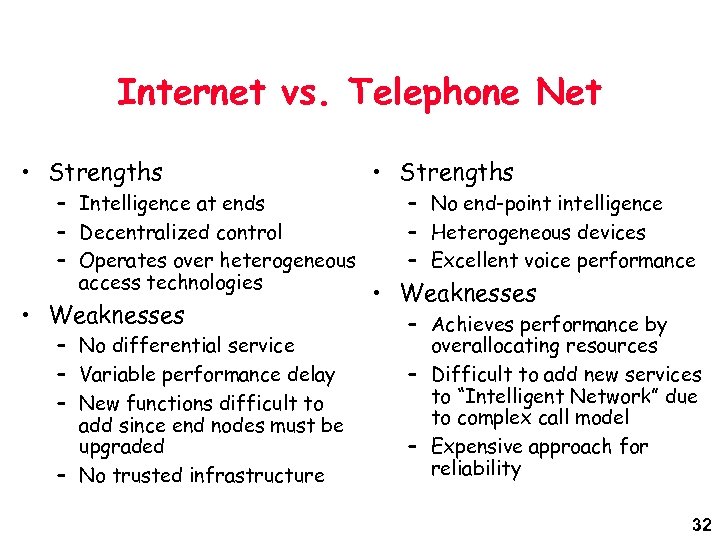 Internet vs. Telephone Net

• Strengths
– Intelligence at ends
– Decentralized control
– Operates over heterogeneous access technologies
• Weaknesses
– No differential service
– Variable performance delay
– New functions difficult to add since end nodes must be upgraded
– No trusted infrastructure

• Strengths
– No end-point intelligence
– Heterogeneous devices
– Excellent voice performance
• Weaknesses
– Achieves performance by overallocating resources
– Difficult to add new services to "Intelligent Network" due to complex call model
– Expensive approach for reliability

32